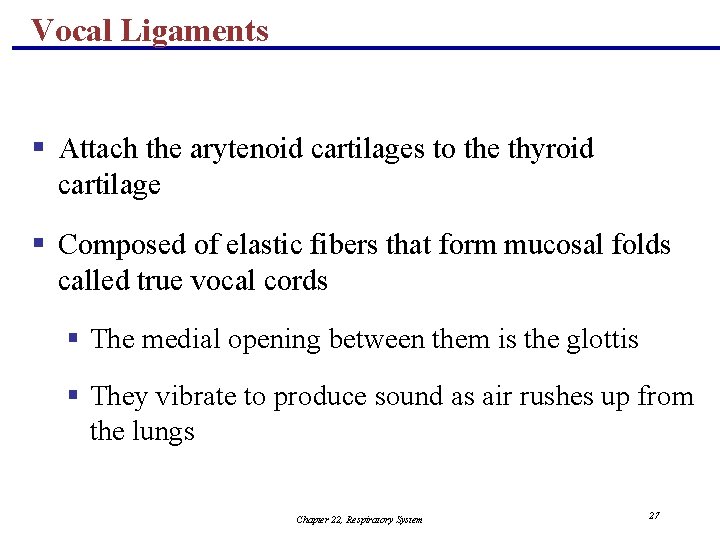 Vocal Ligaments

▪ Attach the arytenoid cartilages to the thyroid cartilage

▪ Composed of elastic fibers that form mucosal folds called true vocal cords

▪ The medial opening between them is the glottis

▪ They vibrate to produce sound as air rushes up from the lungs

Chapter 22, Respiratory System

27